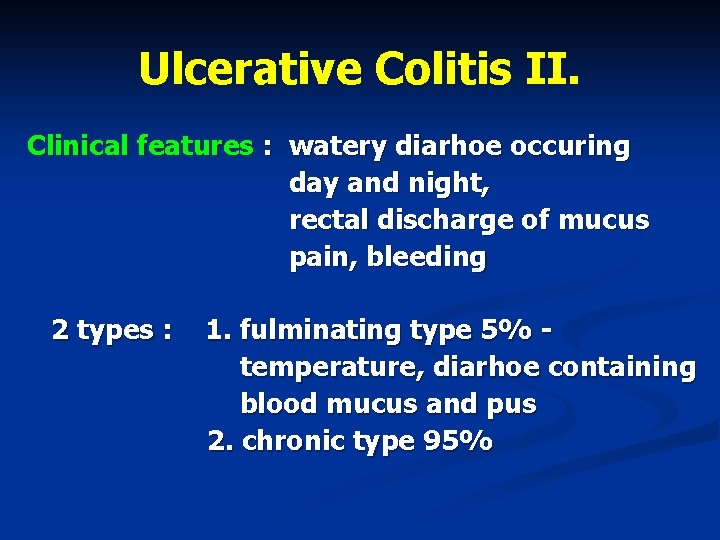 Ulcerative Colitis II.

Clinical features : watery diarhoe occuring day and night, rectal discharge of mucus pain, bleeding

2 types : 1. fulminating type 5% - temperature, diarhoe containing blood mucus and pus
2. chronic type 95%